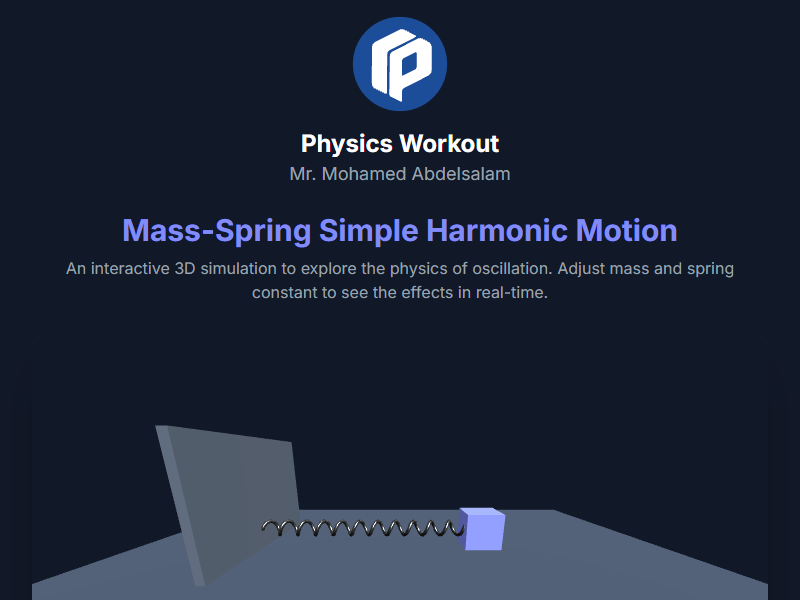 Physics Workout
Mr. Mohamed Abdelsalam

Mass-Spring Simple Harmonic Motion

An interactive 3D simulation to explore the physics of oscillation. Adjust mass and spring constant to see the effects in real-time.